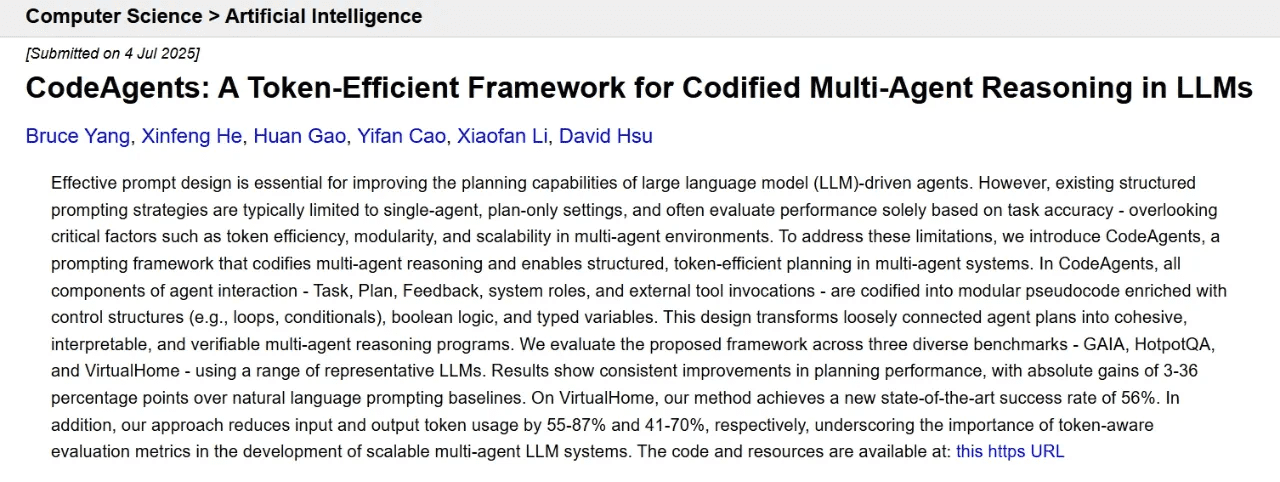 Computer Science > Artificial Intelligence

[Submitted on 4 Jul 2025]

CodeAgents: A Token-Efficient Framework for Codified Multi-Agent Reasoning in LLMs

Bruce Yang, Xinfeng He, Huan Gao, Yifan Cao, Xiaofan Li, David Hsu

Effective prompt design is essential for improving the planning capabilities of large language model (LLM)-driven agents. However, existing structured prompting strategies are typically limited to single-agent, plan-only settings, and often evaluate performance solely based on task accuracy - overlooking critical factors such as token efficiency, modularity, and scalability in multi-agent environments. To address these limitations, we introduce CodeAgents, a prompting framework that codifies multi-agent reasoning and enables structured, token-efficient planning in multi-agent systems. In CodeAgents, all components of agent interaction - Task, Plan, Feedback, system roles, and external tool invocations - are codified into modular pseudocode enriched with control structures (e.g., loops, conditionals), boolean logic, and typed variables. This design transforms loosely connected agent plans into cohesive, interpretable, and verifiable multi-agent reasoning programs. We evaluate the proposed framework across three diverse benchmarks - GAIA, HotpotQA, and VirtualHome - using a range of representative LLMs. Results show consistent improvements in planning performance, with absolute gains of 3-36 percentage points over natural language prompting baselines. On VirtualHome, our method achieves a new state-of-the-art success rate of 56%. In addition, our approach reduces input and output token usage by 55-87% and 41-70%, respectively, underscoring the importance of token-aware evaluation metrics in the development of scalable multi-agent LLM systems. The code and resources are available at: this https URL